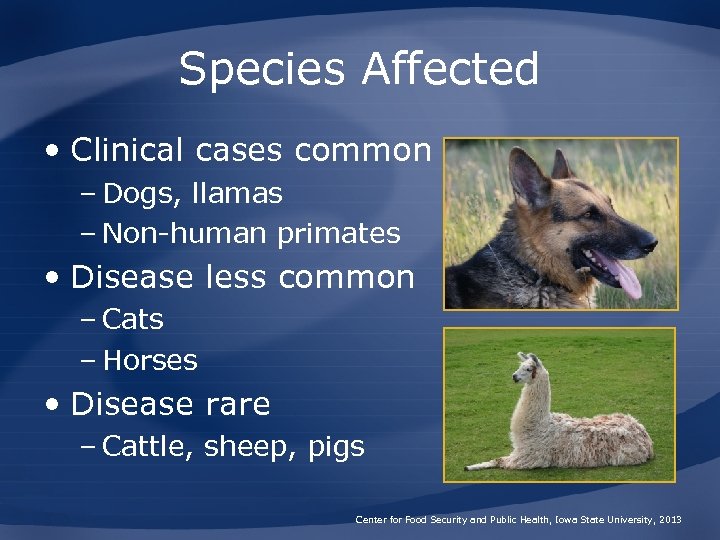 Species Affected

• Clinical cases common
– Dogs, llamas
– Non-human primates
• Disease less common
– Cats
– Horses
• Disease rare
– Cattle, sheep, pigs

Center for Food Security and Public Health, Iowa State University, 2013